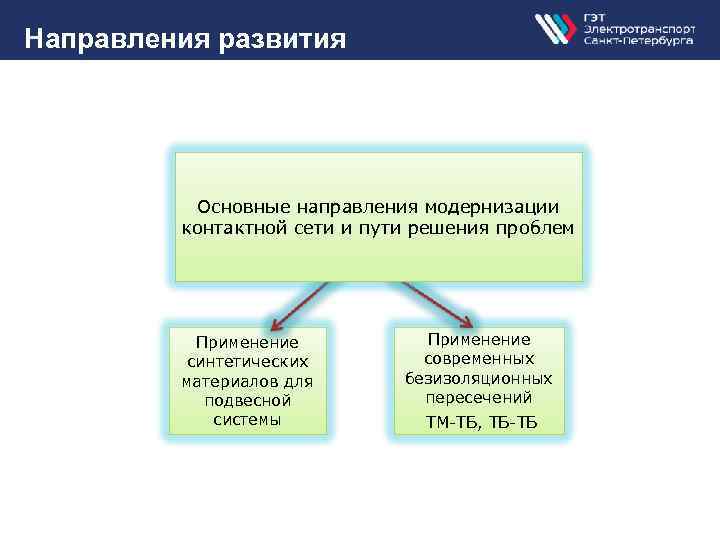 Направления развития

ГЭТ
Электротранспорт
Санкт-Петербурга

Основные направления модернизации контактной сети и пути решения проблем

Применение синтетических материалов для подвесной системы

Применение современных безизоляционных пересечений ТМ-ТБ, ТБ-ТБ